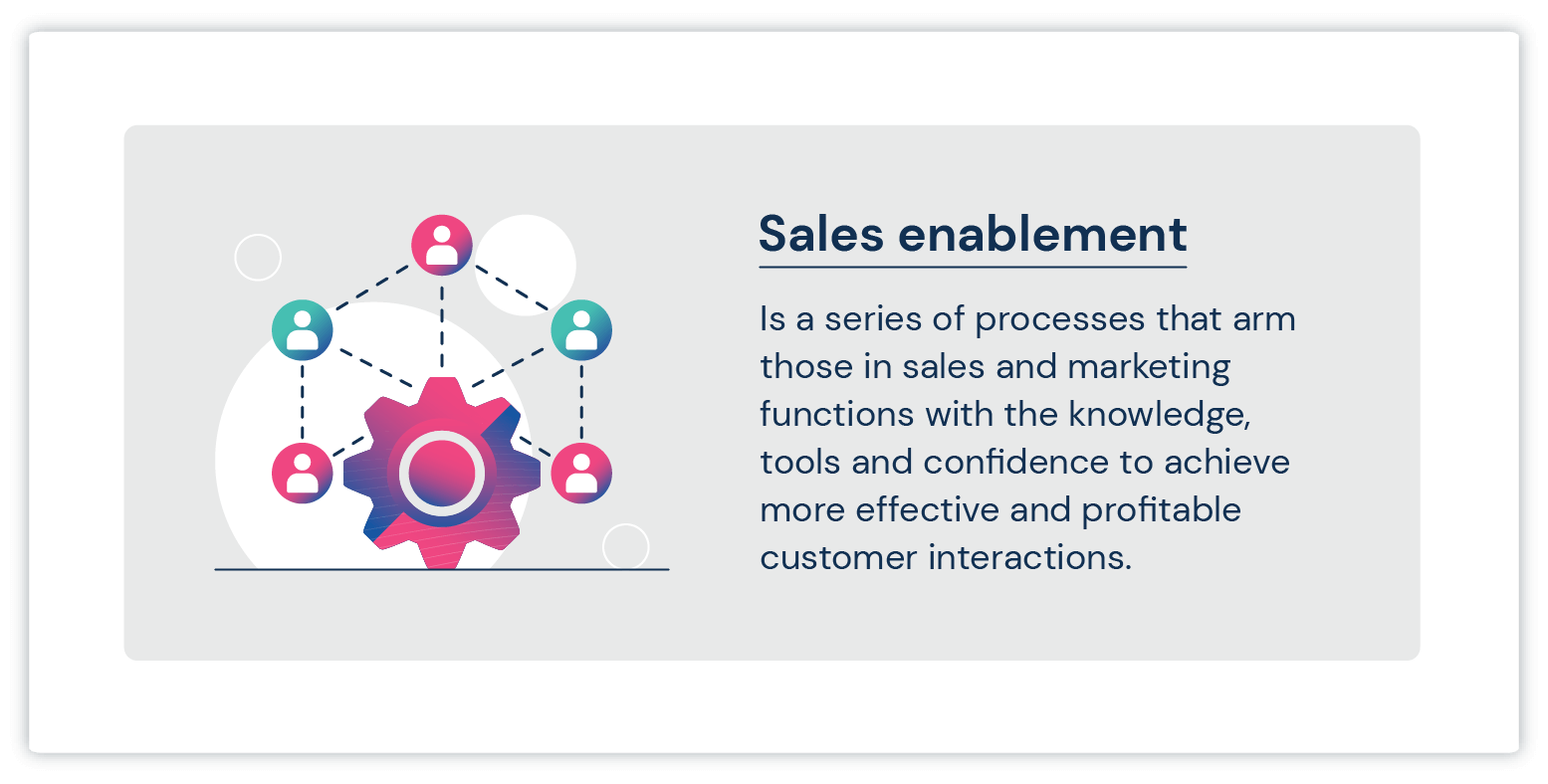 Sales enablement

Is a series of processes that arm those in sales and marketing functions with the knowledge, tools and confidence to achieve more effective and profitable customer interactions.